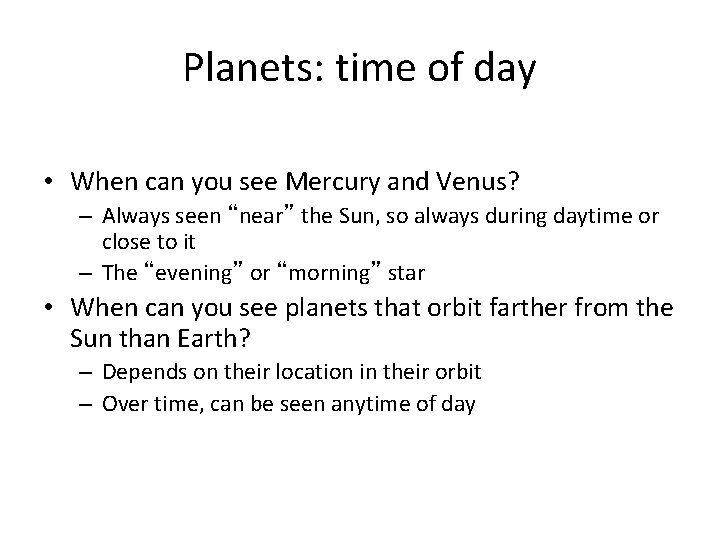 Planets: time of day

• When can you see Mercury and Venus?
  – Always seen “near” the Sun, so always during daytime or close to it
  – The “evening” or “morning” star
• When can you see planets that orbit farther from the Sun than Earth?
  – Depends on their location in their orbit
  – Over time, can be seen anytime of day